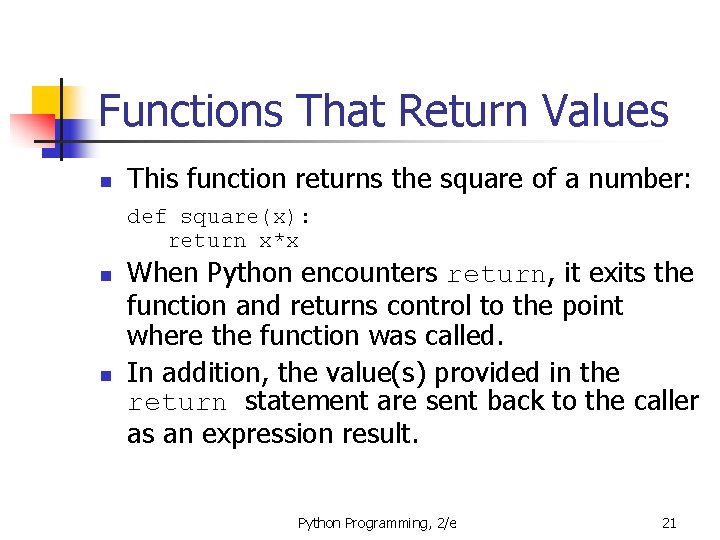 Functions That Return Values

- This function returns the square of a number:

def square(x):
    return x*x

- When Python encounters return, it exits the function and returns control to the point where the function was called.
- In addition, the value(s) provided in the return statement are sent back to the caller as an expression result.

Python Programming, 2/e

21